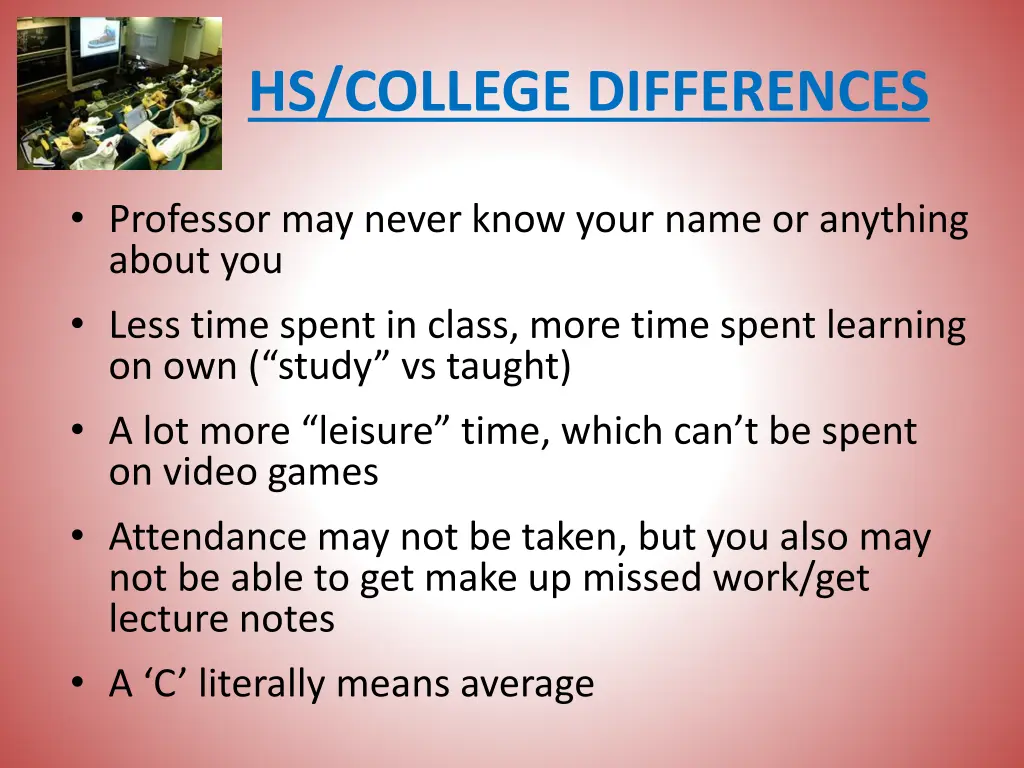 HS/COLLEGE DIFFERENCES

• Professor may never know your name or anything about you
• Less time spent in class, more time spent learning on own (“study” vs taught)
• A lot more “leisure” time, which can’t be spent on video games
• Attendance may not be taken, but you also may not be able to get make up missed work/get lecture notes
• A ‘C’ literally means average